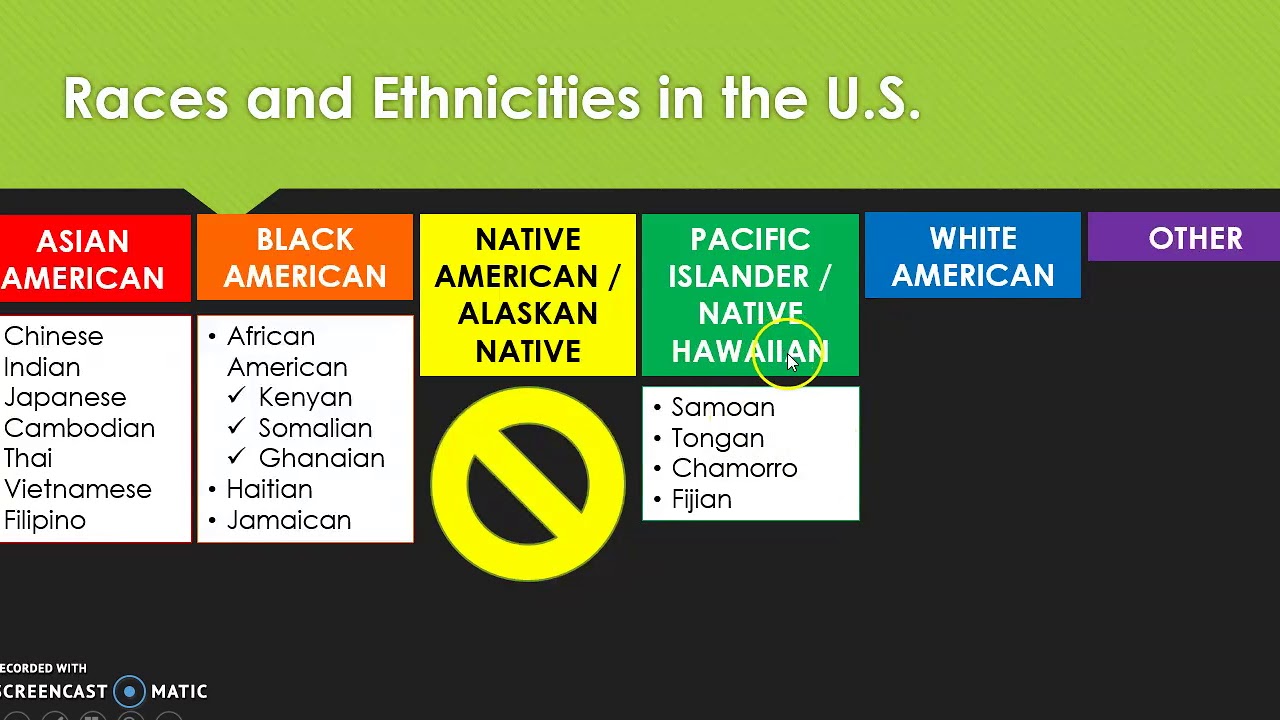 Races and Ethnicities in the U.S.

ASIAN AMERICAN

Chinese
Indian
Japanese
Cambodian
Thai
Vietnamese
Filipino

BLACK AMERICAN

• African American
✓ Kenyan
✓ Somalian
✓ Ghanaian
• Haitian
• Jamaican

NATIVE AMERICAN / ALASKAN NATIVE

PACIFIC ISLANDER / NATIVE HAWAIIAN

• Samoan
• Tongan
• Chamorro
• Fijian

WHITE AMERICAN

OTHER

ECORDED WITH
SCREENCAST MATIC